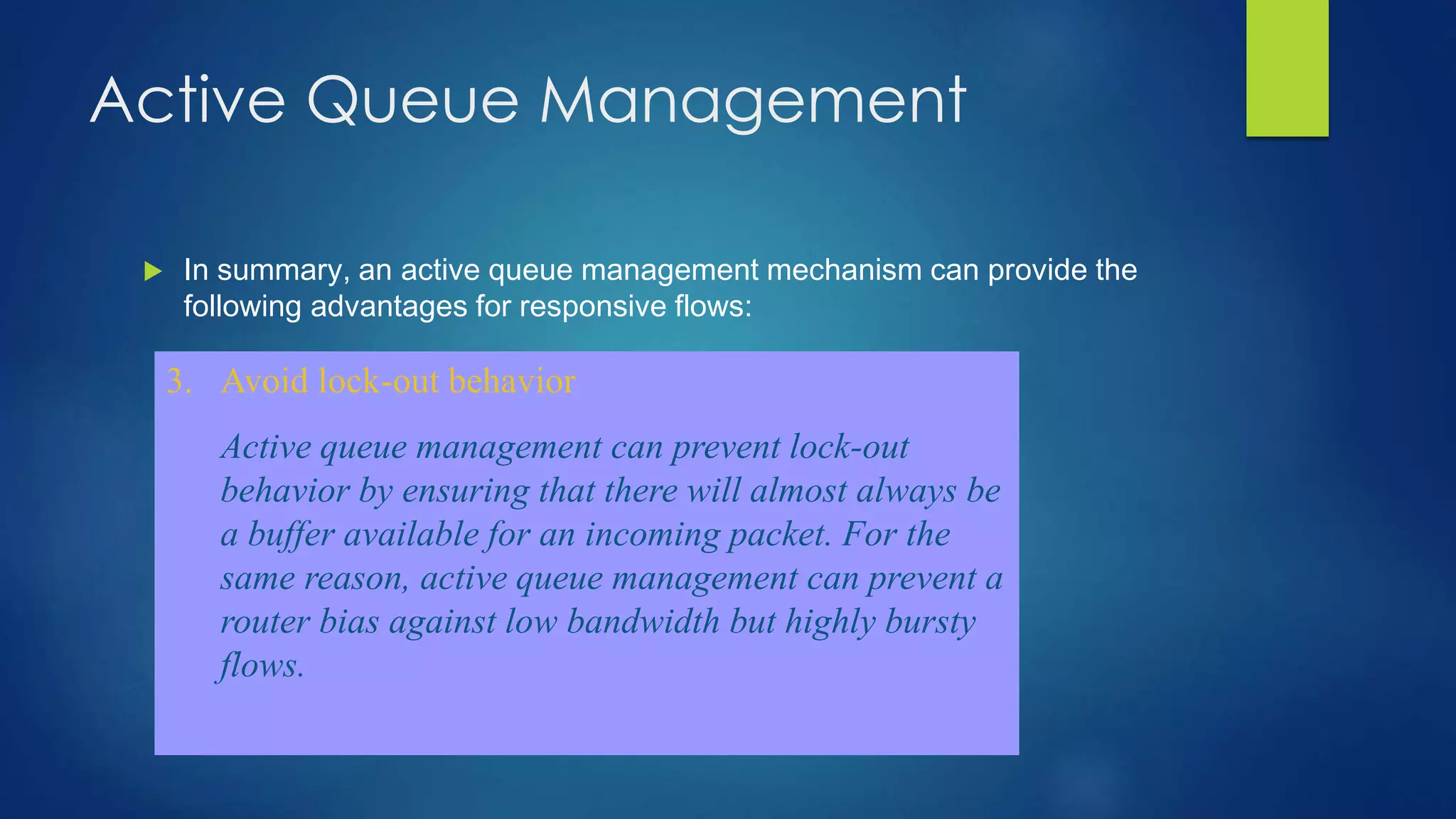 Active Queue Management

In summary, an active queue management mechanism can provide the following advantages for responsive flows:

3. Avoid lock-out behavior

Active queue management can prevent lock-out behavior by ensuring that there will almost always be a buffer available for an incoming packet. For the same reason, active queue management can prevent a router bias against low bandwidth but highly bursty flows.